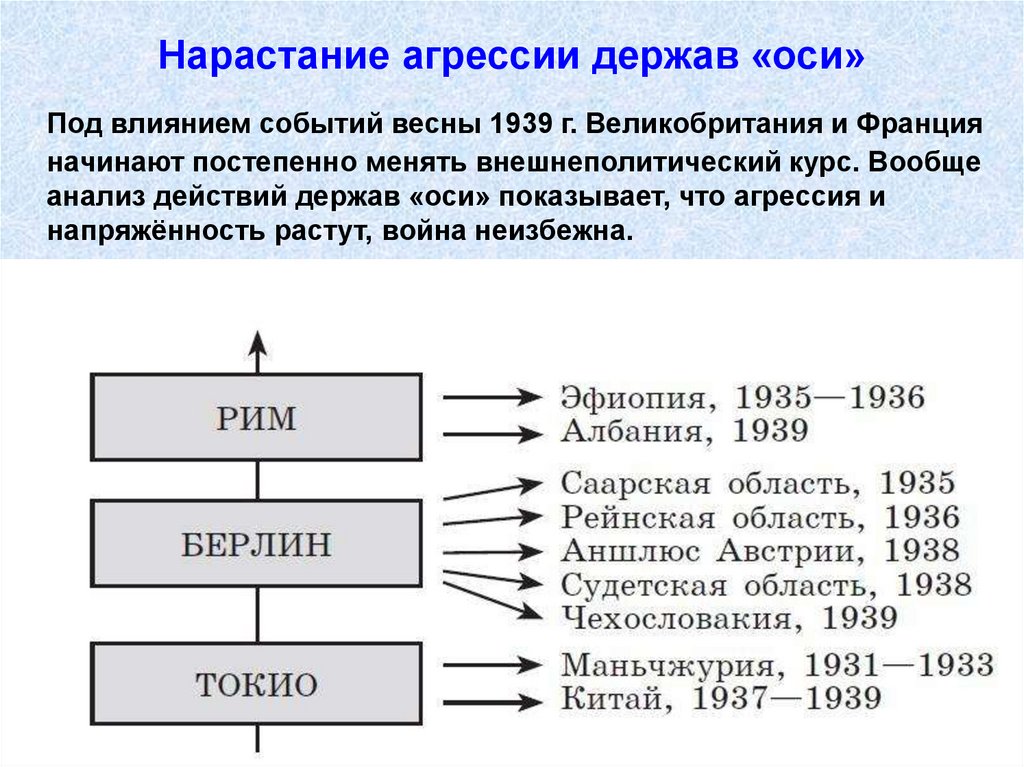 Нарастание агрессии держав «оси»

Под влиянием событий весны 1939 г. Великобритания и Франция начинают постепенно менять внешнеполитический курс. Вообще анализ действий держав «оси» показывает, что агрессия и напряжённость растут, война неизбежна.

РИМ

Эфиопия, 1935—1936
Албания, 1939

БЕРЛИН

Саарская область, 1935
Рейнская область, 1936
Аншлюс Австрии, 1938
Судетская область, 1938
Чехословакия, 1939

ТОКИО

Маньчжурия, 1931—1933
Китай, 1937—1939